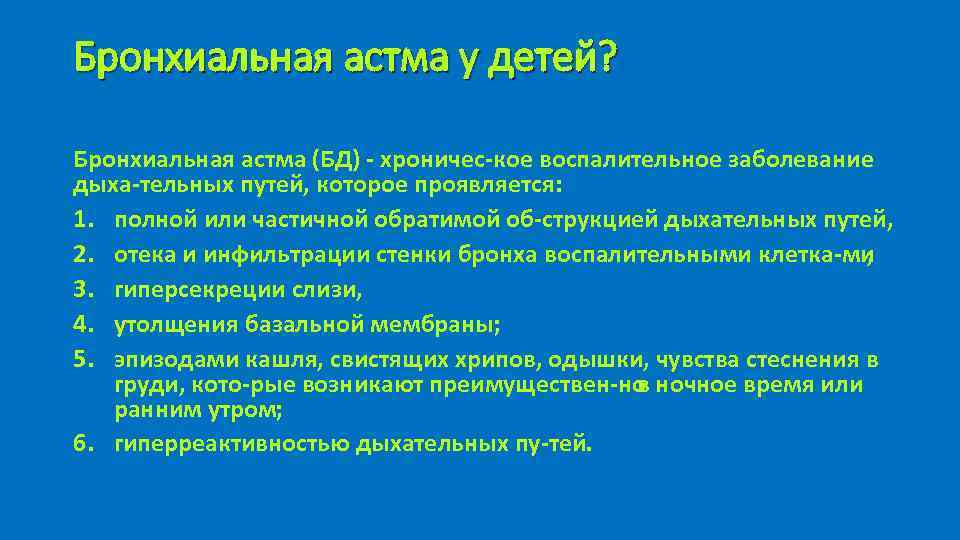 Бронхиальная астма у детей?

Бронхиальная астма (БД) - хроничес-кое воспалительное заболевание дыха-тельных путей, которое проявляется:
1. полной или частичной обратимой об-струкцией дыхательных путей,
2. отека и инфильтрации стенки бронха воспалительными клетка-ми,
3. гиперсекреции слизи,
4. утолщения базальной мембраны;
5. эпизодами кашля, свистящих хрипов, одышки, чувства стеснения в груди, кото-рые возникают преимуществен-но в ночное время или ранним утром;
6. гиперреактивностью дыхательных пу-тей.